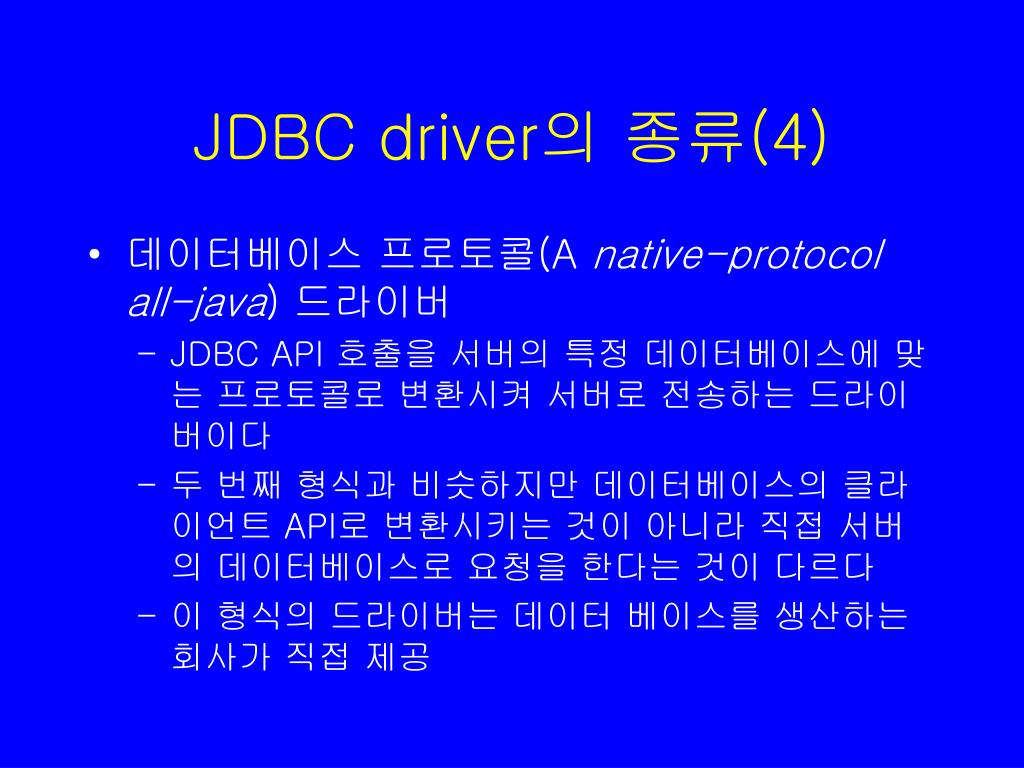 JDBC driver의 종류(4)

• 데이터베이스 프로토콜(A native-protocol all-java) 드라이버

– JDBC API 호출을 서버의 특정 데이터베이스에 맞는 프로토콜로 변환시켜 서버로 전송하는 드라이버이다

– 두 번째 형식과 비슷하지만 데이터베이스의 클라이언트 API로 변환시키는 것이 아니라 직접 서버의 데이터베이스로 요청을 한다는 것이 다르다

– 이 형식의 드라이버는 데이터 베이스를 생산하는 회사가 직접 제공